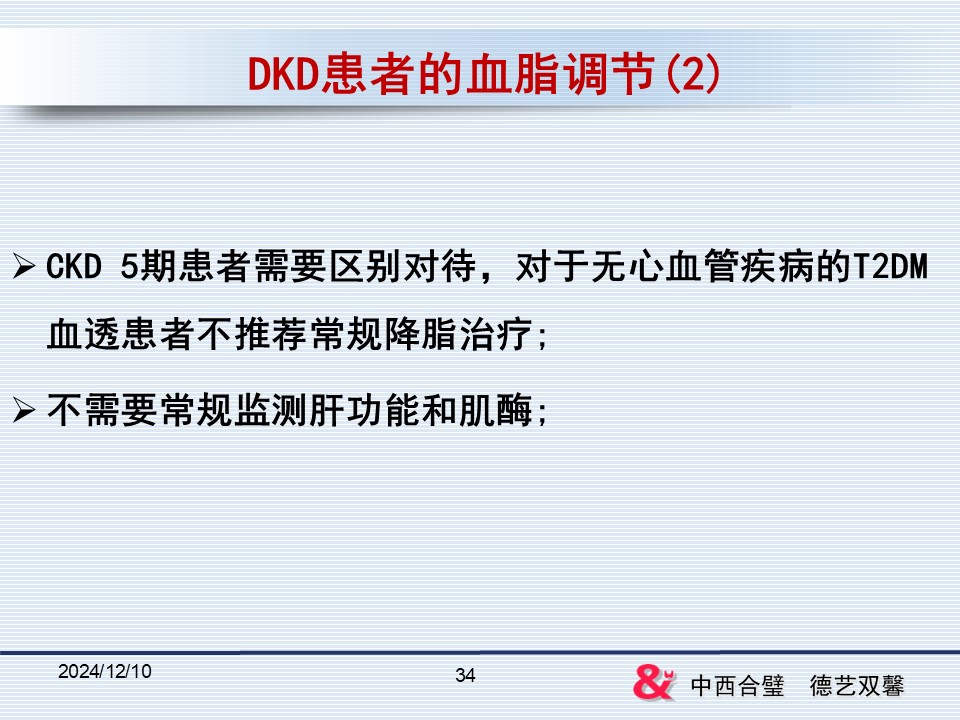 DKD患者的血脂调节(2)

➢ CKD 5期患者需要区别对待，对于无心血管疾病的T2DM血透患者不推荐常规降脂治疗;

➢ 不需要常规监测肝功能和肌酶;

2024/12/10

34

中西合璧　德艺双馨